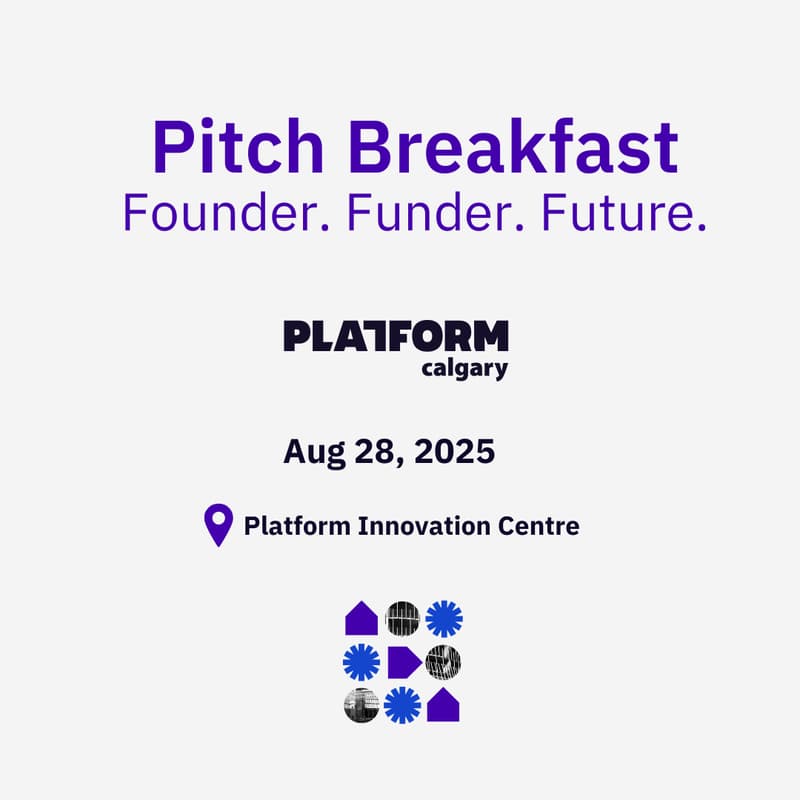 Pitch Breakfast
Founder. Funder. Future.

PLATFORM
calgary

Aug 28, 2025

Platform Innovation Centre